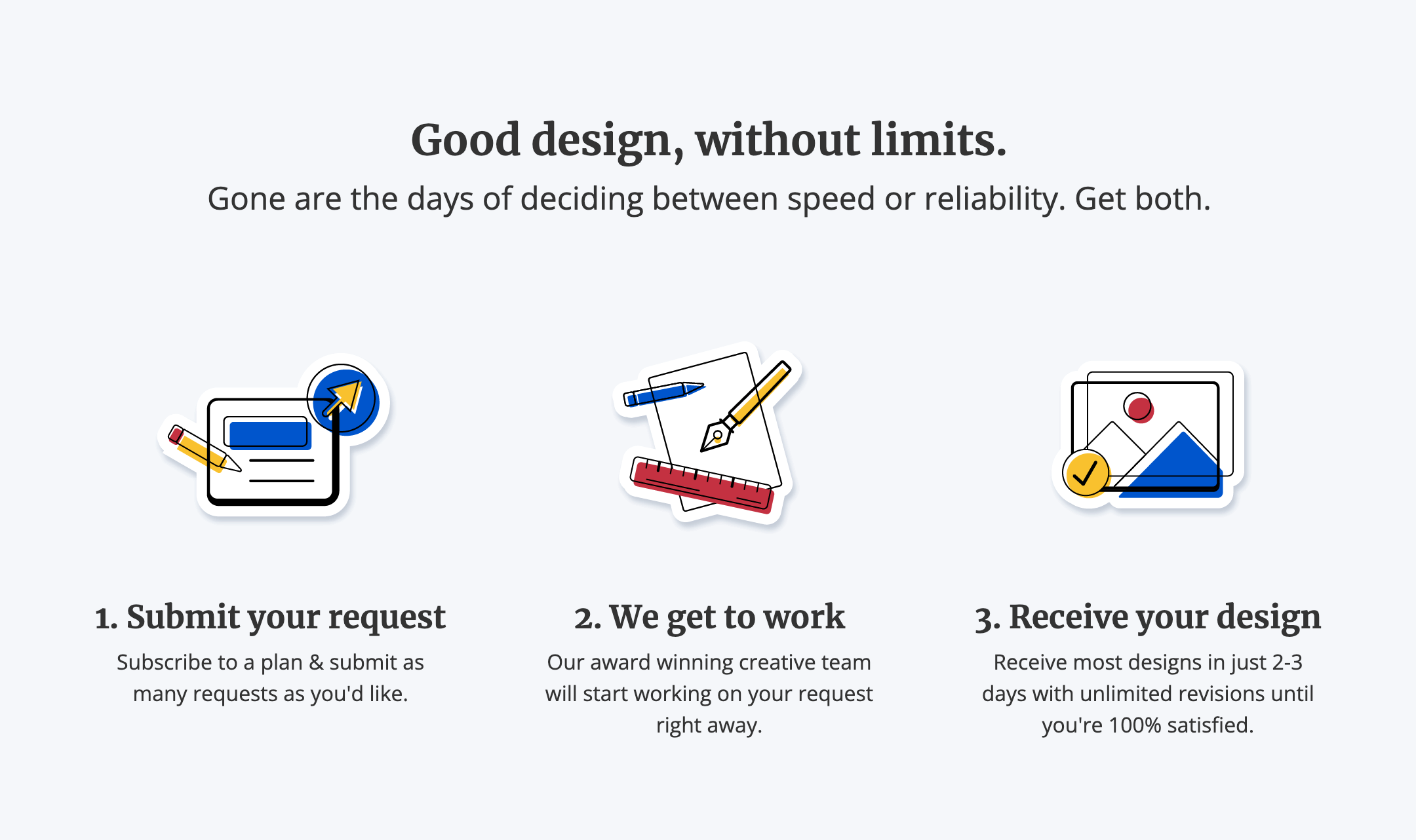 Good design, without limits.

Gone are the days of deciding between speed or reliability. Get both.

1. Submit your request

Subscribe to a plan & submit as many requests as you'd like.

2. We get to work

Our award winning creative team will start working on your request right away.

3. Receive your design

Receive most designs in just 2-3 days with unlimited revisions until you're 100% satisfied.